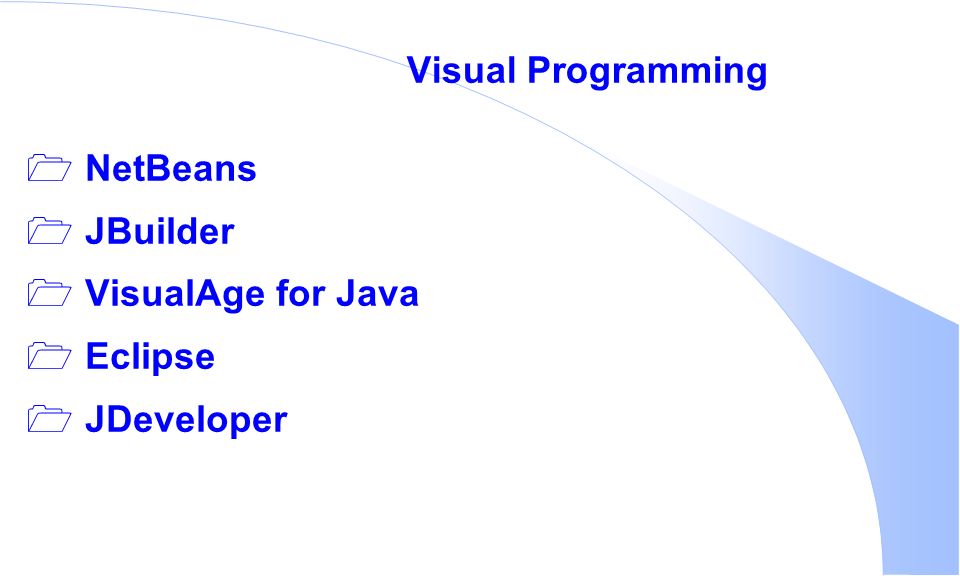 Visual Programming

NetBeans

JBuilder

VisualAge for Java

Eclipse

JDeveloper